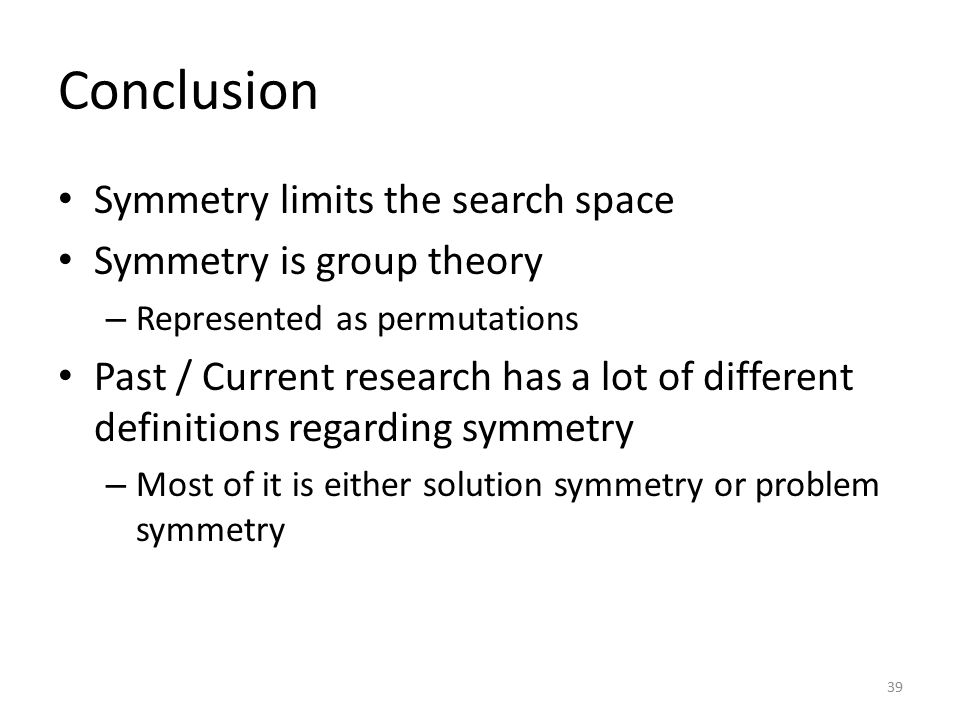 Conclusion

• Symmetry limits the search space
• Symmetry is group theory
– Represented as permutations
• Past / Current research has a lot of different definitions regarding symmetry
– Most of it is either solution symmetry or problem symmetry

39